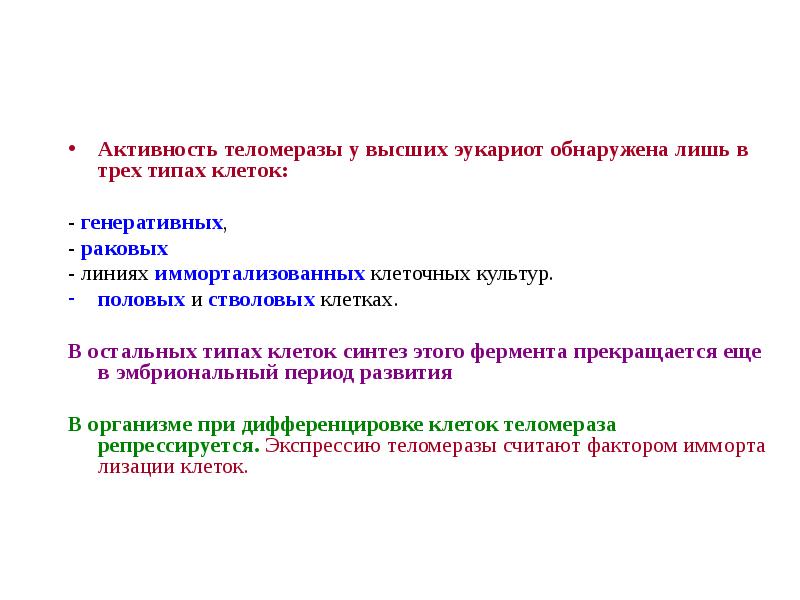 • Активность теломеразы у высших эукариот обнаружена лишь в трех типах клеток:

- генеративных,
- раковых
- линиях иммортализованных клеточных культур.
- половых и стволовых клетках.

В остальных типах клеток синтез этого фермента прекращается еще в эмбриональный период развития

В организме при дифференцировке клеток теломераза репрессируется. Экспрессию теломеразы считают фактором иммортализации клеток.